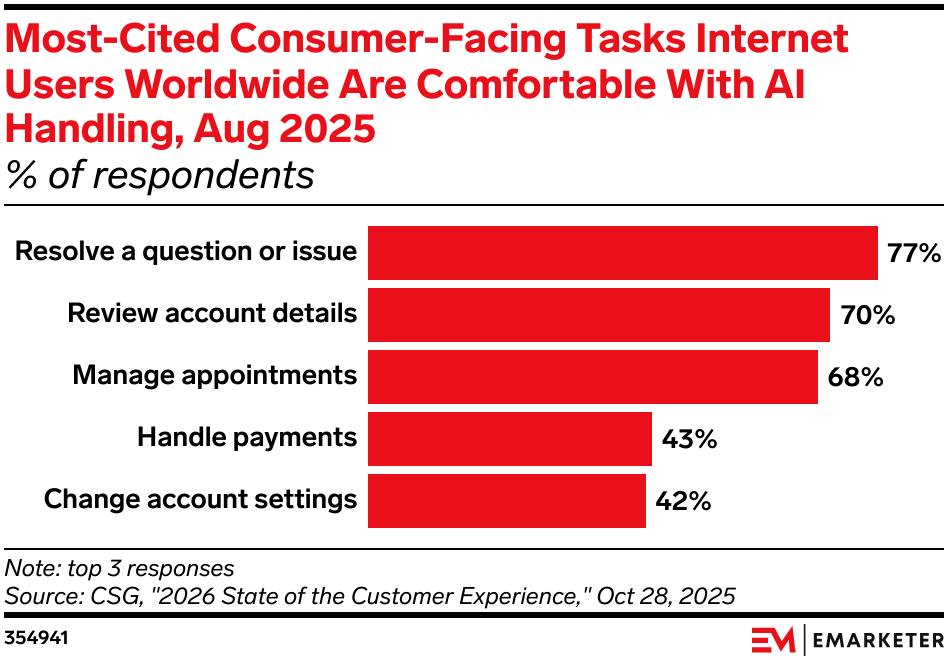 Most-Cited Consumer-Facing Tasks Internet Users Worldwide Are Comfortable With AI Handling, Aug 2025
% of respondents

Resolve a question or issue 77%
Review account details 70%
Manage appointments 68%
Handle payments 43%
Change account settings 42%

Note: top 3 responses
Source: CSG, "2026 State of the Customer Experience," Oct 28, 2025

354941

EM | EMARKETER